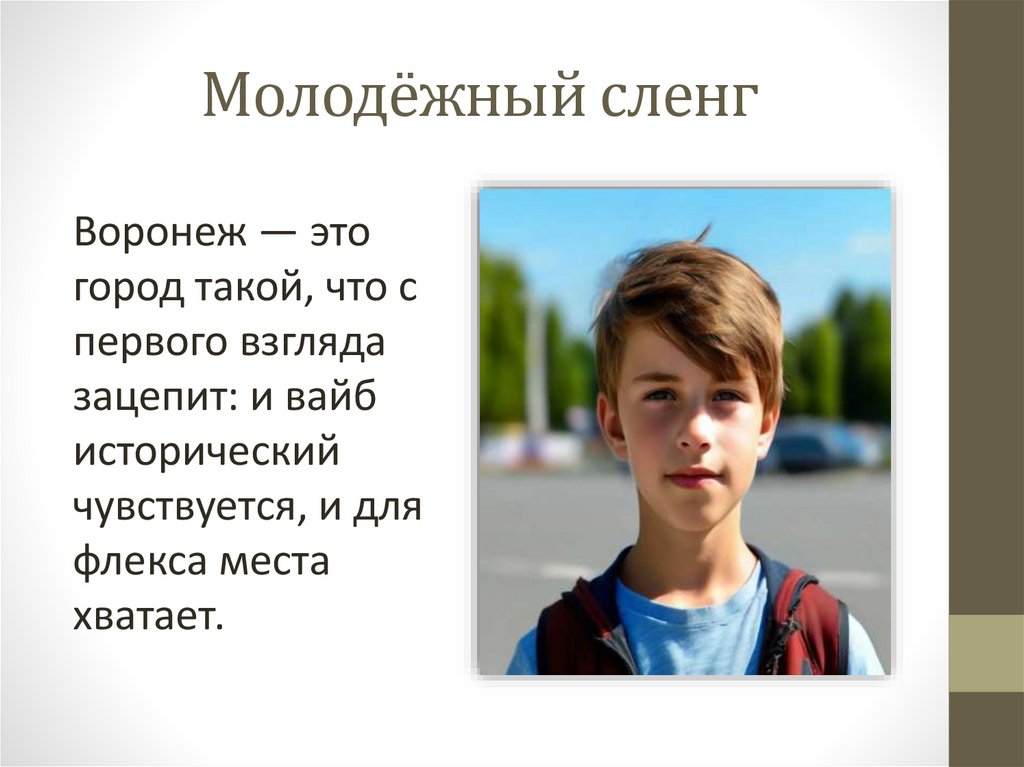 Молодёжный сленг

Воронеж — это город такой, что с первого взгляда зацепит: и вайб исторический чувствуется, и для флекса места хватает.